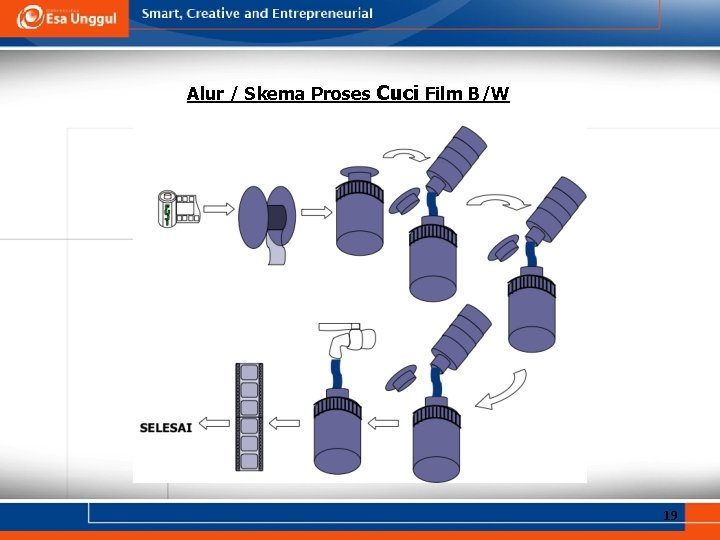 Esa Unggul

Smart, Creative and Entrepreneurial

Alur / Skema Proses Cuci Film B/W

SELESAI

19